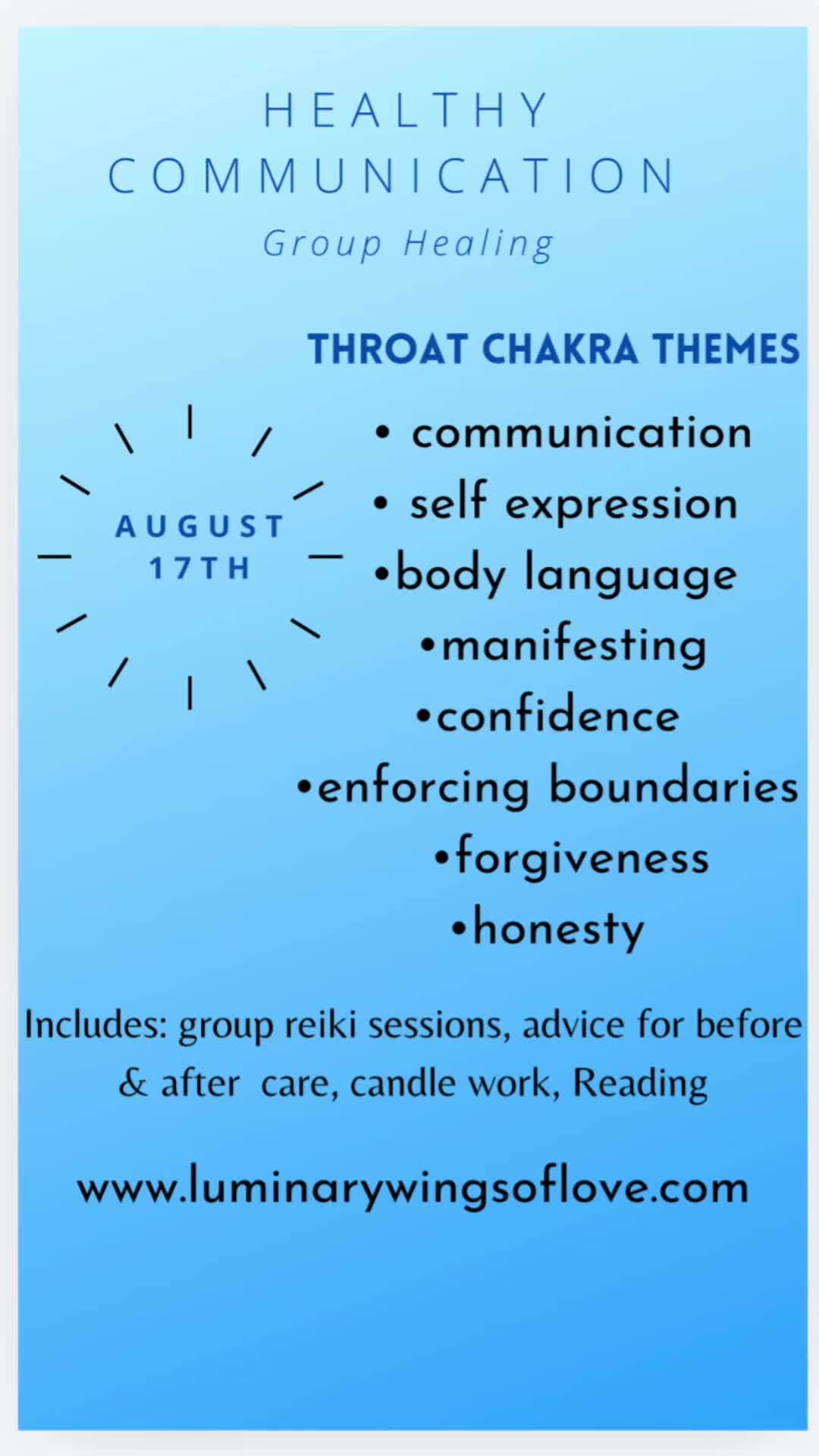 HEALTHY COMMUNICATION

Group Healing

THROAT CHAKRA THEMES

AUGUST 17TH

• communication
• self expression
•body language
•manifesting
•confidence
•enforcing boundaries
•forgiveness
•honesty

Includes: group reiki sessions, advice for before & after care, candle work, Reading

www.luminarywingsoflove.com